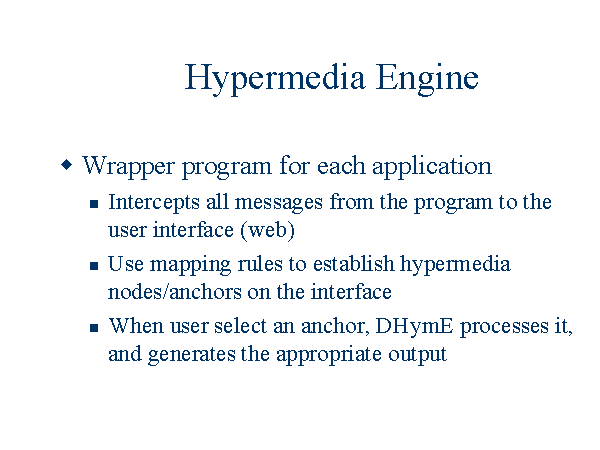 Hypermedia Engine

Wrapper program for each application

Intercepts all messages from the program to the user interface (web)

Use mapping rules to establish hypermedia nodes/anchors on the interface

When user select an anchor, DHymE processes it, and generates the appropriate output